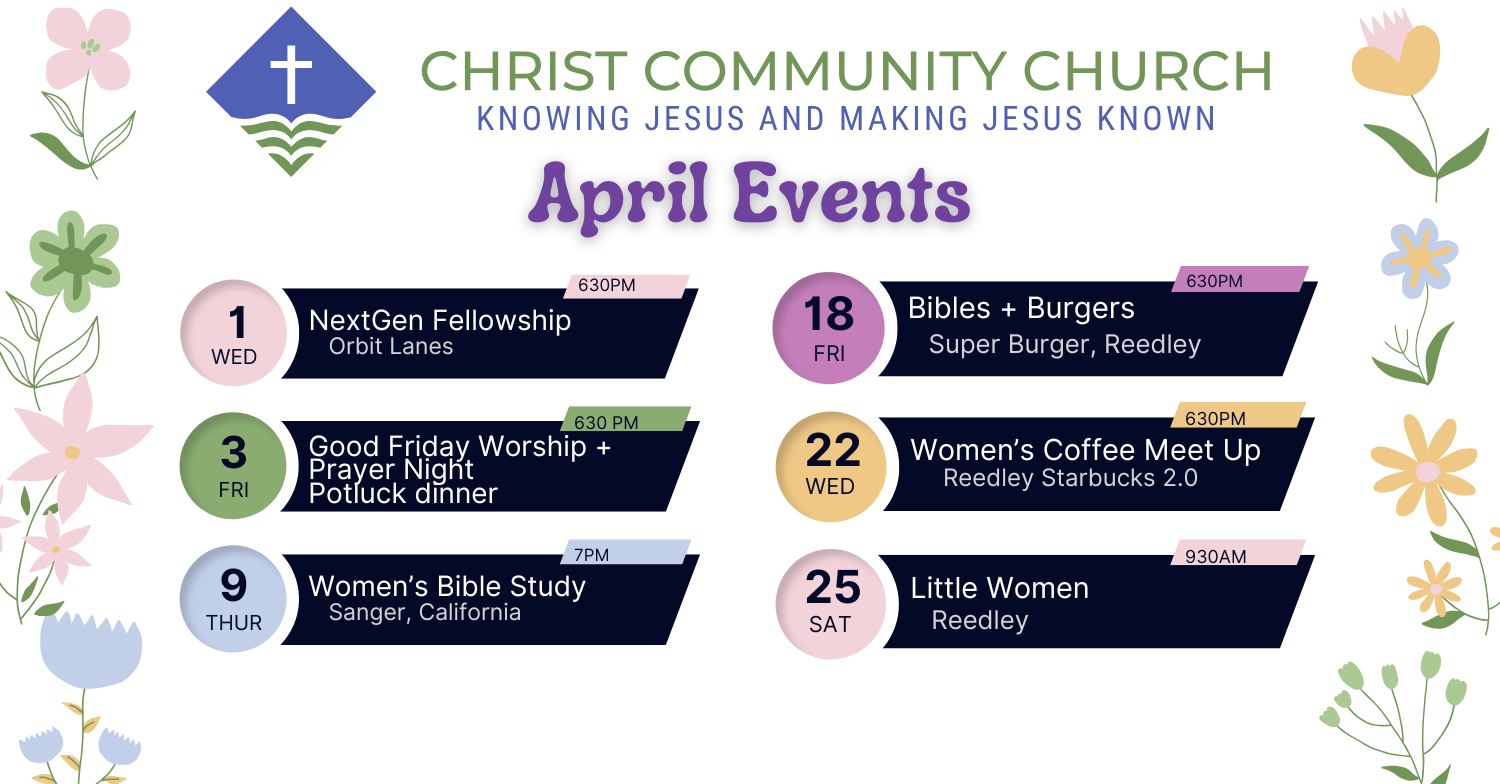 CHRIST COMMUNITY CHURCH
KNOWING JESUS AND MAKING JESUS KNOWN

April Events

1 WED
630PM
NextGen Fellowship
Orbit Lanes

3 FRI
630 PM
Good Friday Worship + Prayer Night
Potluck dinner

9 THUR
7PM
Women's Bible Study
Sanger, California

18 FRI
630PM
Bibles + Burgers
Super Burger, Reedley

22 WED
630PM
Women's Coffee Meet Up
Reedley Starbucks 2.0

25 SAT
930AM
Little Women
Reedley